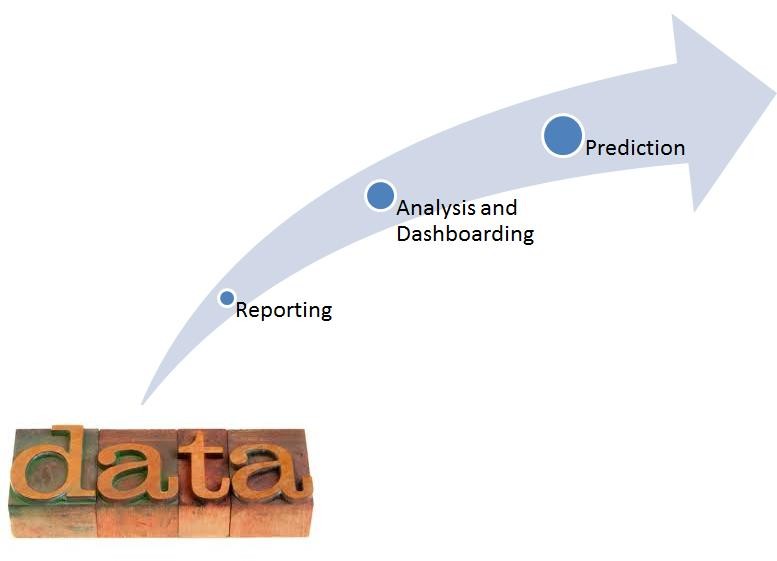 data

Reporting

Analysis and Dashboarding

Prediction